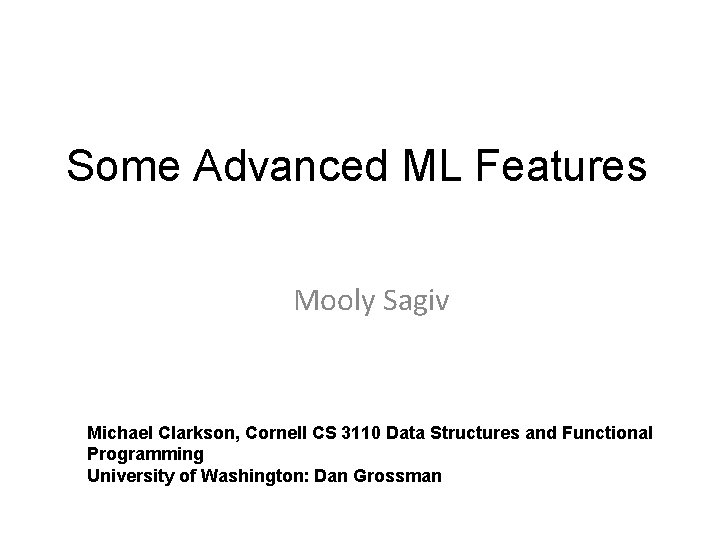 Some Advanced ML Features

Mooly Sagiv

Michael Clarkson, Cornell CS 3110 Data Structures and Functional Programming
University of Washington: Dan Grossman